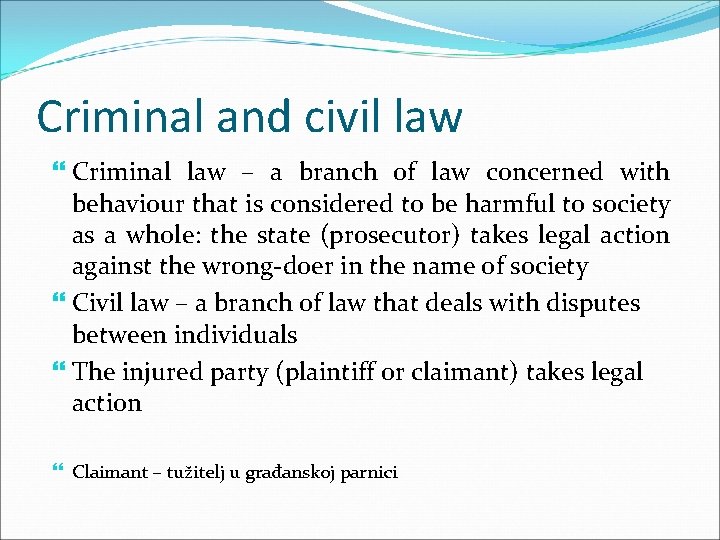 Criminal and civil law

Criminal law – a branch of law concerned with behaviour that is considered to be harmful to society as a whole: the state (prosecutor) takes legal action against the wrong-doer in the name of society

Civil law – a branch of law that deals with disputes between individuals

The injured party (plaintiff or claimant) takes legal action

Claimant – tužitelj u građanskoj parnici